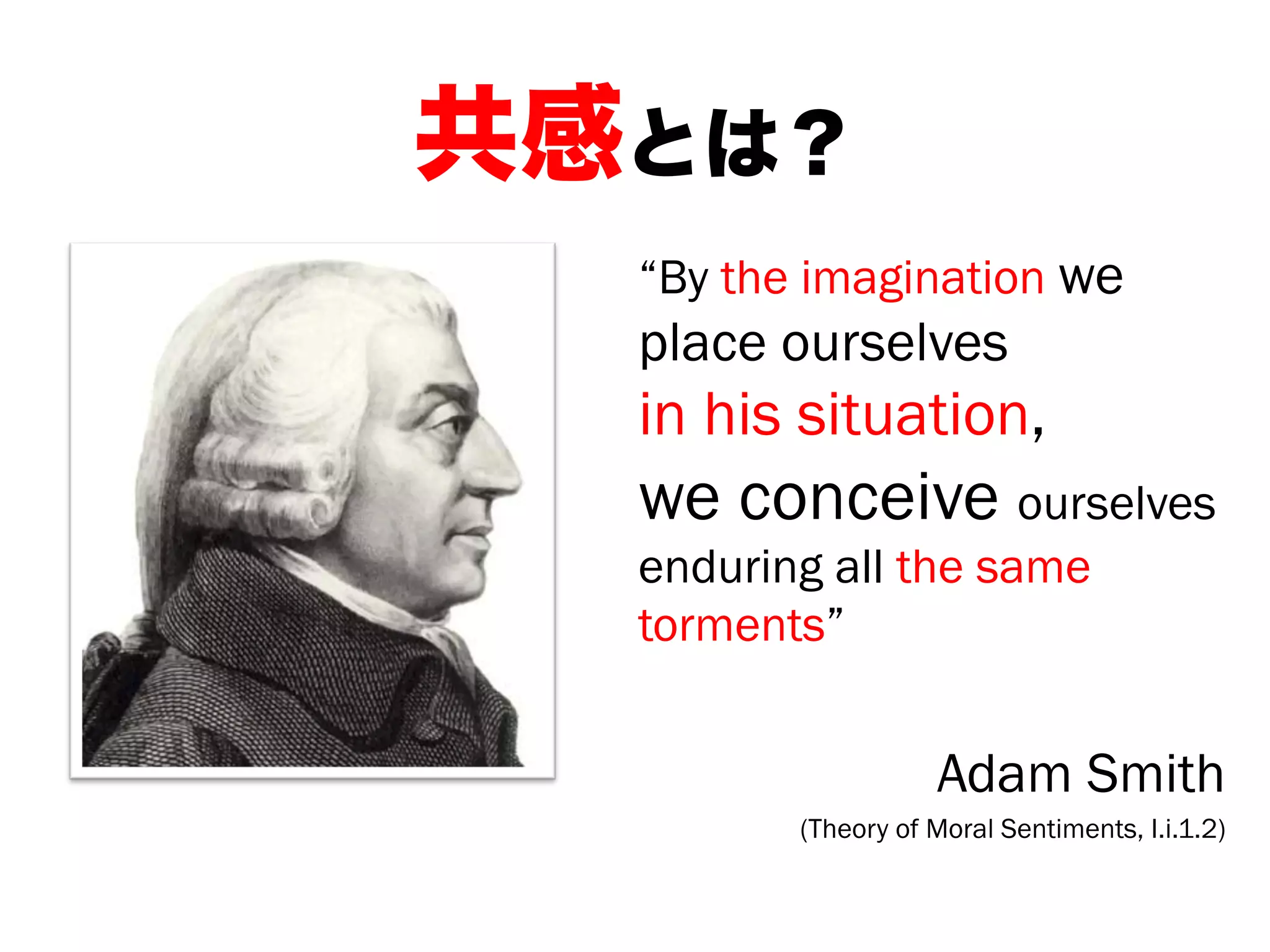 共感とは？

“By the imagination we place ourselves in his situation, we conceive ourselves enduring all the same torments”

Adam Smith

(Theory of Moral Sentiments, I.i.1.2)